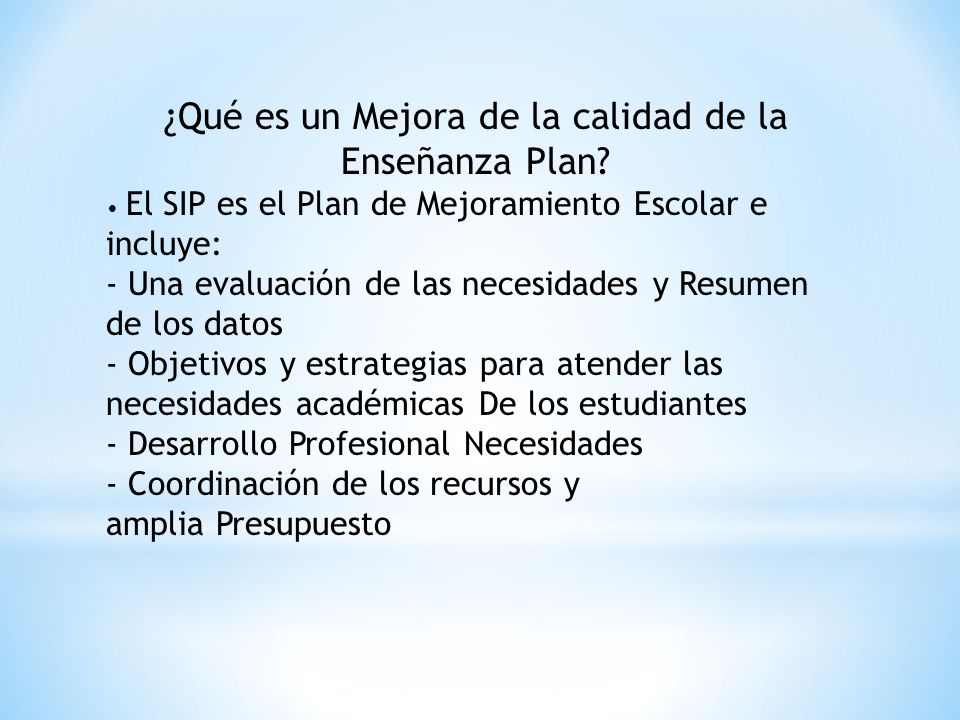 ¿Qué es un Mejora de la calidad de la Enseñanza Plan?

• El SIP es el Plan de Mejoramiento Escolar e incluye:
- Una evaluación de las necesidades y Resumen de los datos
- Objetivos y estrategias para atender las necesidades académicas De los estudiantes
- Desarrollo Profesional Necesidades
- Coordinación de los recursos y amplia Presupuesto